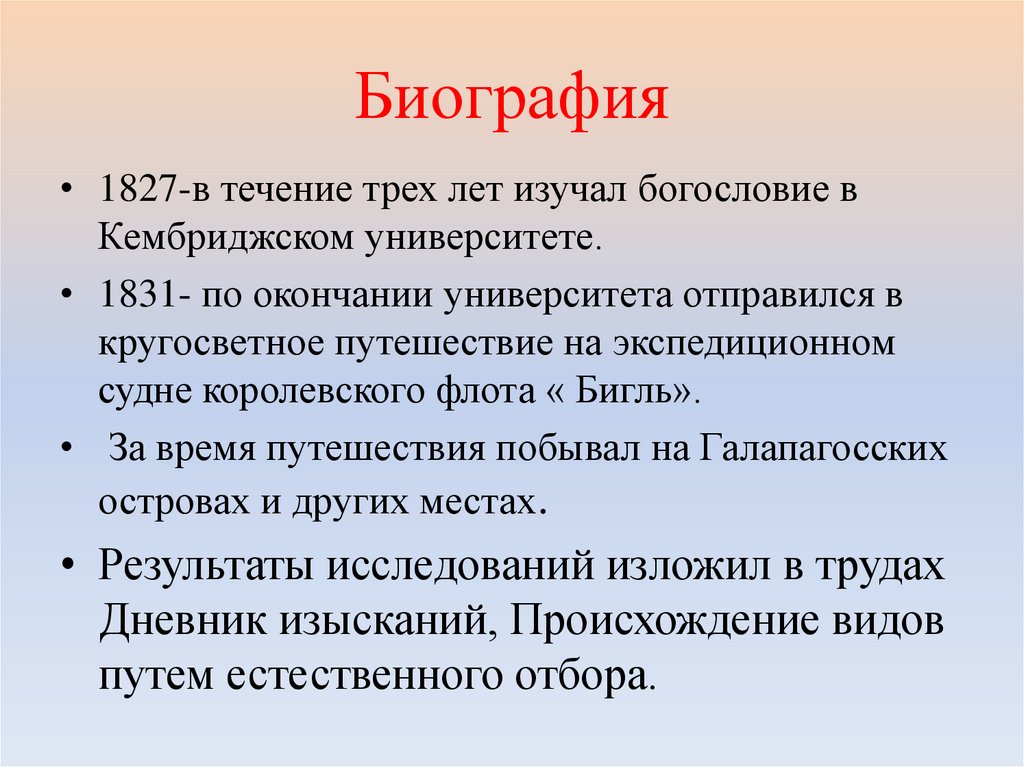 Биография

• 1827-в течение трех лет изучал богословие в Кембриджском университете.

• 1831- по окончании университета отправился в кругосветное путешествие на экспедиционном судне королевского флота « Бигль».

• За время путешествия побывал на Галапагосских островах и других местах.

• Результаты исследований изложил в трудах Дневник изысканий, Происхождение видов путем естественного отбора.